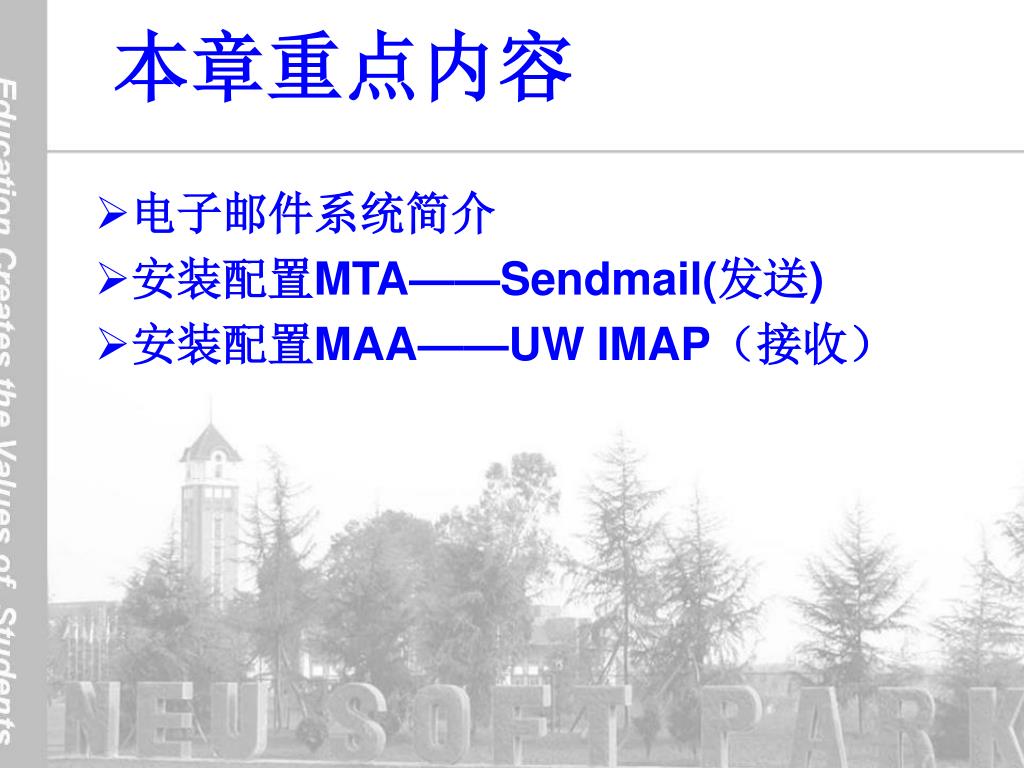 Education Creates the Values of Students

本章重点内容

➢电子邮件系统简介
➢安装配置MTA——Sendmail(发送)
➢安装配置MAA——UW IMAP（接收）

NEUSOFT PARK